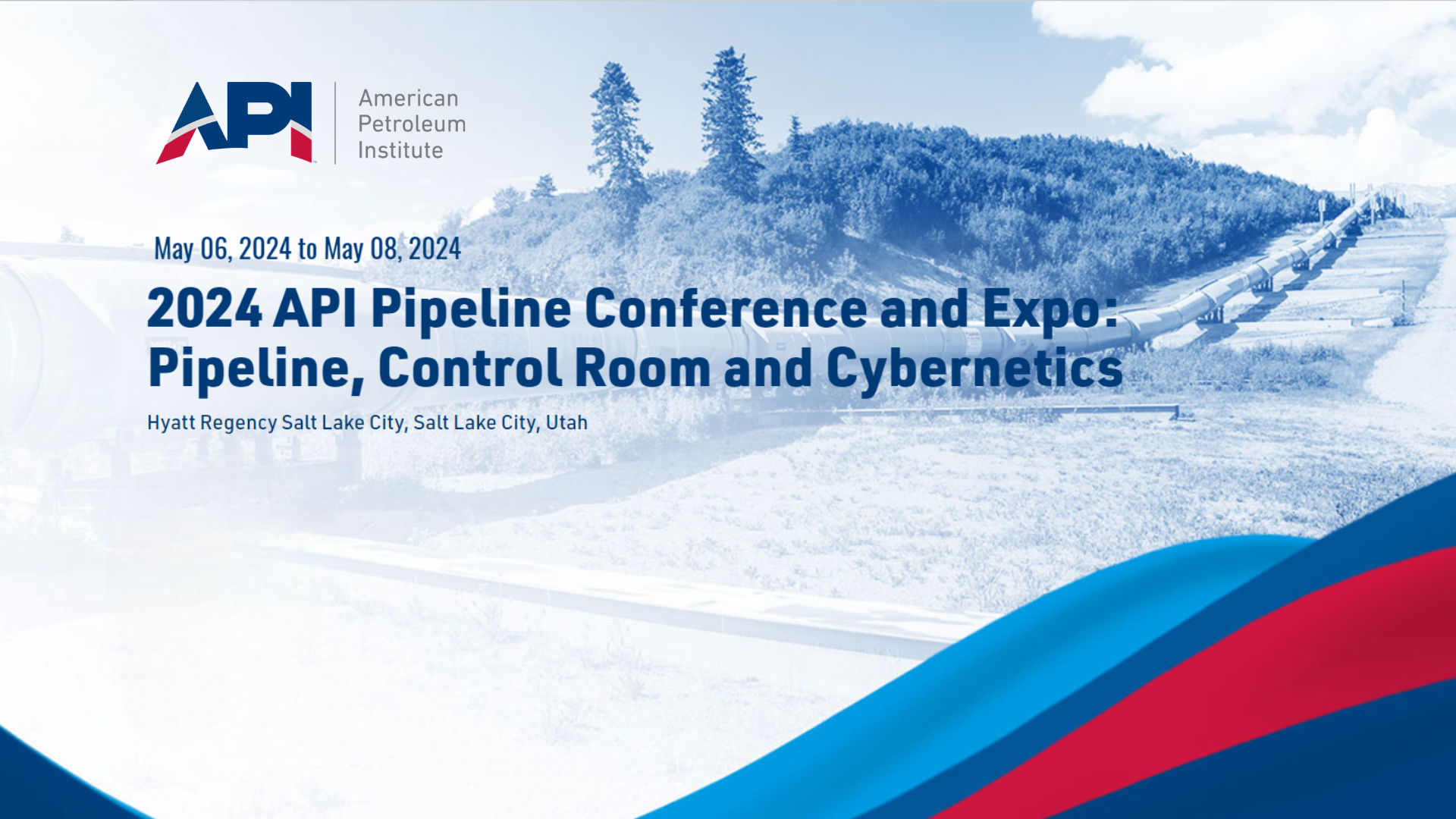 API American Petroleum Institute

May 06, 2024 to May 08, 2024

2024 API Pipeline Conference and Expo: Pipeline, Control Room and Cybernetics

Hyatt Regency Salt Lake City, Salt Lake City, Utah